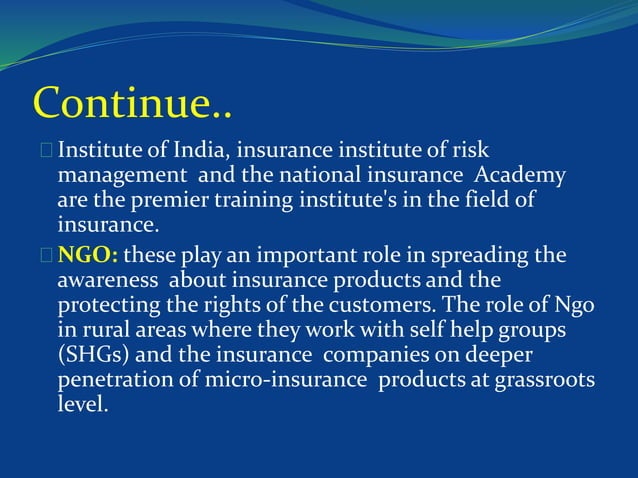 Continue..

Institute of India, insurance institute of risk management and the national insurance Academy are the premier training institute's in the field of insurance.

NGO: these play an important role in spreading the awareness about insurance products and the protecting the rights of the customers. The role of Ngo in rural areas where they work with self help groups (SHGs) and the insurance companies on deeper penetration of micro-insurance products at grassroots level.